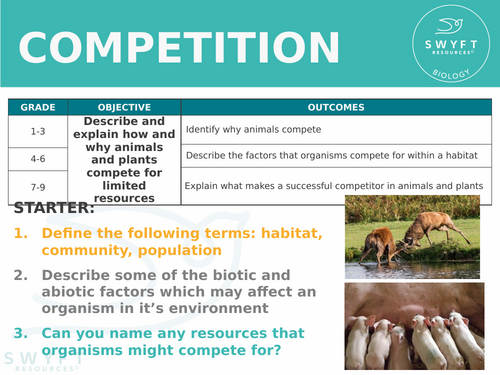 COMPETITION

SWYFT RESOURCES© BIOLOGY

| GRADE | OBJECTIVE | OUTCOMES |
|---|---|---|
| 1-3 | Describe and explain how and why animals and plants compete for limited resources | Identify why animals compete |
| 4-6 | | Describe the factors that organisms compete for within a habitat |
| 7-9 | | Explain what makes a successful competitor in animals and plants |

STARTER:

1. Define the following terms: habitat, community, population

2. Describe some of the biotic and abiotic factors which may affect an organism in it's environment

3. Can you name any resources that organisms might compete for?

SWYFT RESOURCES©